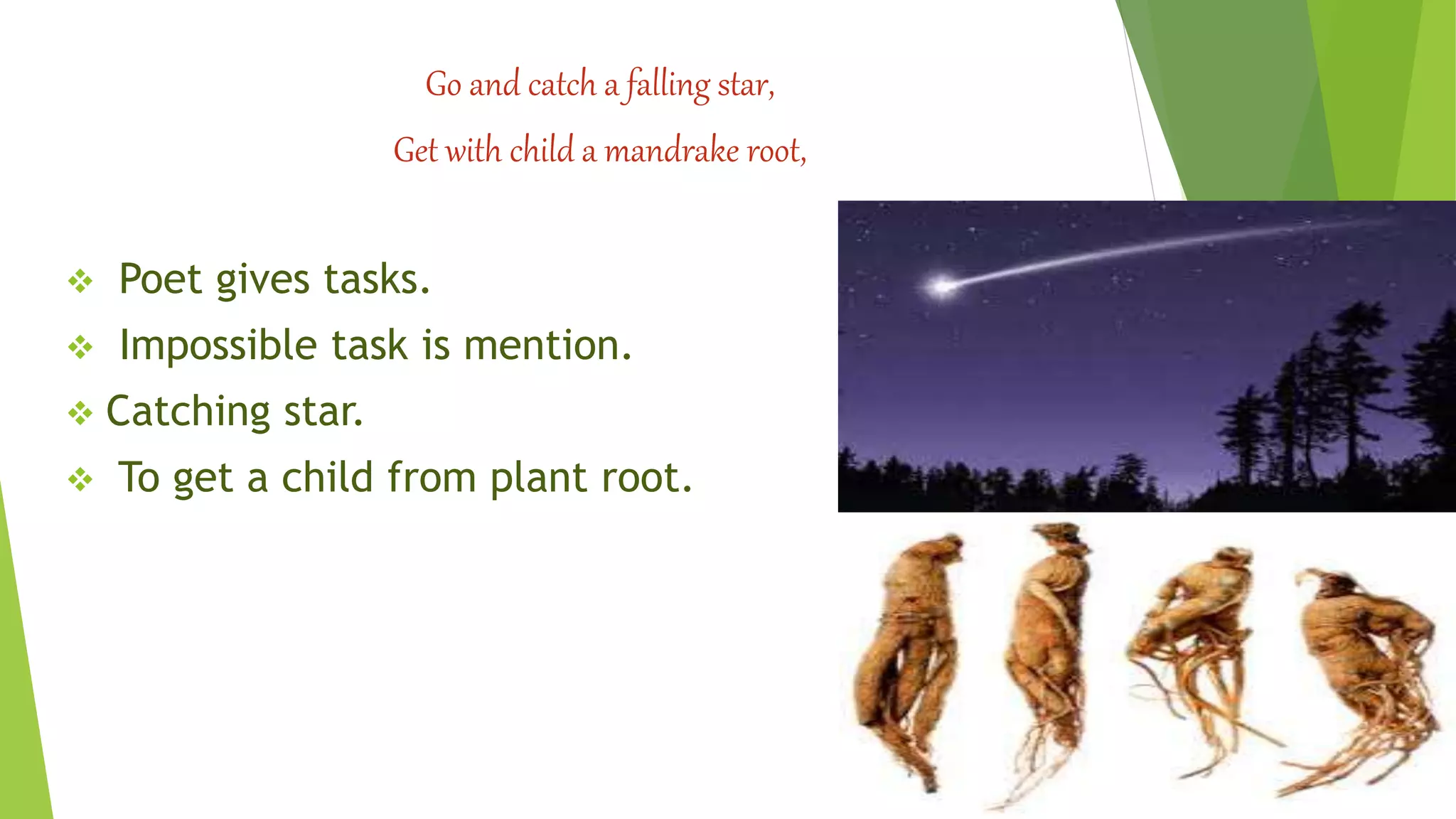 Go and catch a falling star,

Get with child a mandrake root,

❖ Poet gives tasks.

❖ Impossible task is mention.

❖ Catching star.

❖ To get a child from plant root.